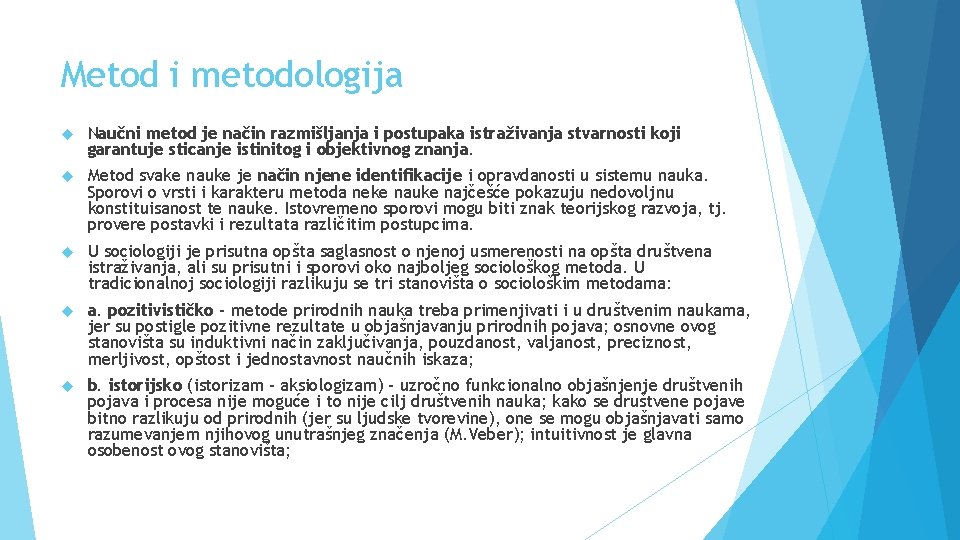 Metod i metodologija

Naučni metod je način razmišljanja i postupaka istraživanja stvarnosti koji garantuje sticanje istinitog i objektivnog znanja.

Metod svake nauke je način njene identifikacije i opravdanosti u sistemu nauka. Sporovi o vrsti i karakteru metoda neke nauke najčešće pokazuju nedovoljnu konstituisanost te nauke. Istovremeno sporovi mogu biti znak teorijskog razvoja, tj. provere postavki i rezultata različitim postupcima.

U sociologiji je prisutna opšta saglasnost o njenoj usmerenosti na opšta društvena istraživanja, ali su prisutni i sporovi oko najboljeg sociološkog metoda. U tradicionalnoj sociologiji razlikuju se tri stanovišta o sociološkim metodama:

a. pozitivističko - metode prirodnih nauka treba primenjivati i u društvenim naukama, jer su postigle pozitivne rezultate u objašnjavanju prirodnih pojava; osnovne ovog stanovišta su induktivni način zaključivanja, pouzdanost, valjanost, preciznost, merljivost, opštost i jednostavnost naučnih iskaza;

b. istorijsko (istorizam - aksiologizam) - uzročno funkcionalno objašnjenje društvenih pojava i procesa nije moguće i to nije cilj društvenih nauka; kako se društvene pojave bitno razlikuju od prirodnih (jer su ljudske tvorevine), one se mogu objašnjavati samo razumevanjem njihovog unutrašnjeg značenja (M.Veber); intuitivnost je glavna osobenost ovog stanovišta;